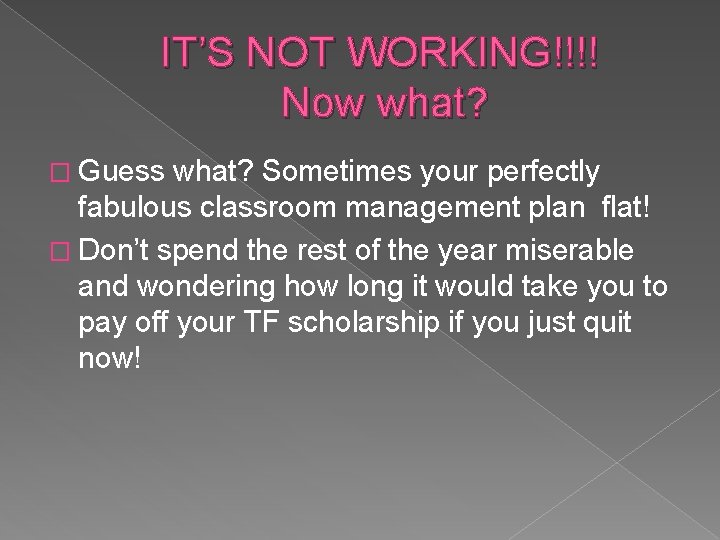 IT'S NOT WORKING!!!! Now what?

Guess what? Sometimes your perfectly fabulous classroom management plan flat!

Don't spend the rest of the year miserable and wondering how long it would take you to pay off your TF scholarship if you just quit now!